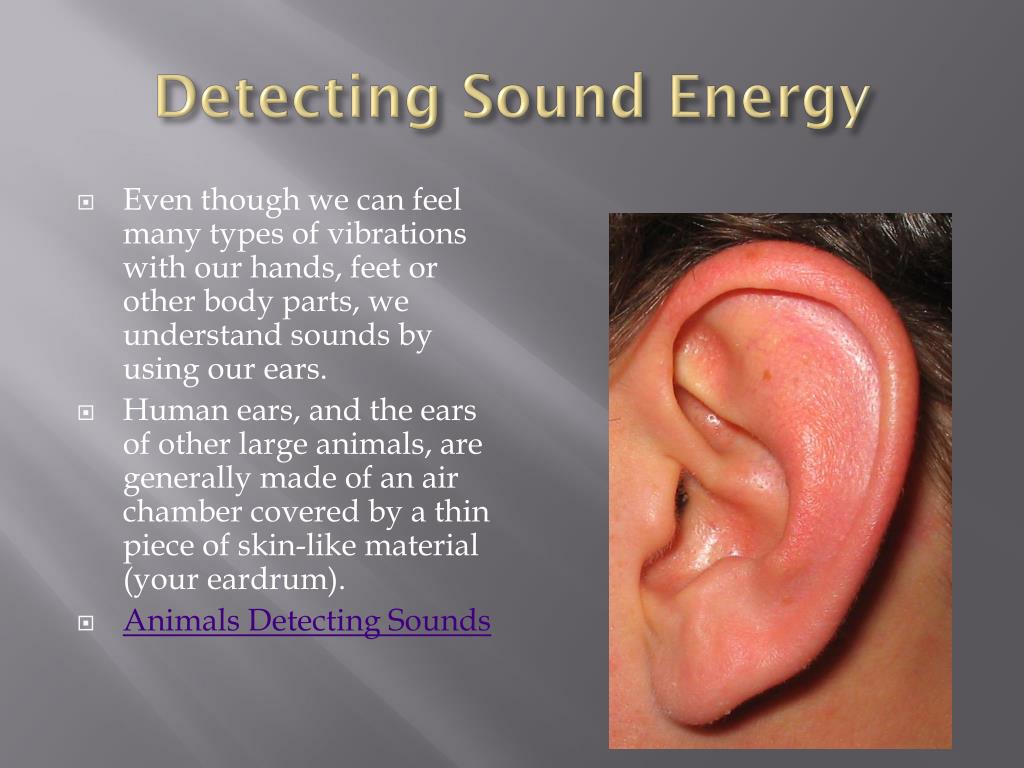 Detecting Sound Energy

Even though we can feel many types of vibrations with our hands, feet or other body parts, we understand sounds by using our ears.

Human ears, and the ears of other large animals, are generally made of an air chamber covered by a thin piece of skin-like material (your eardrum).

Animals Detecting Sounds